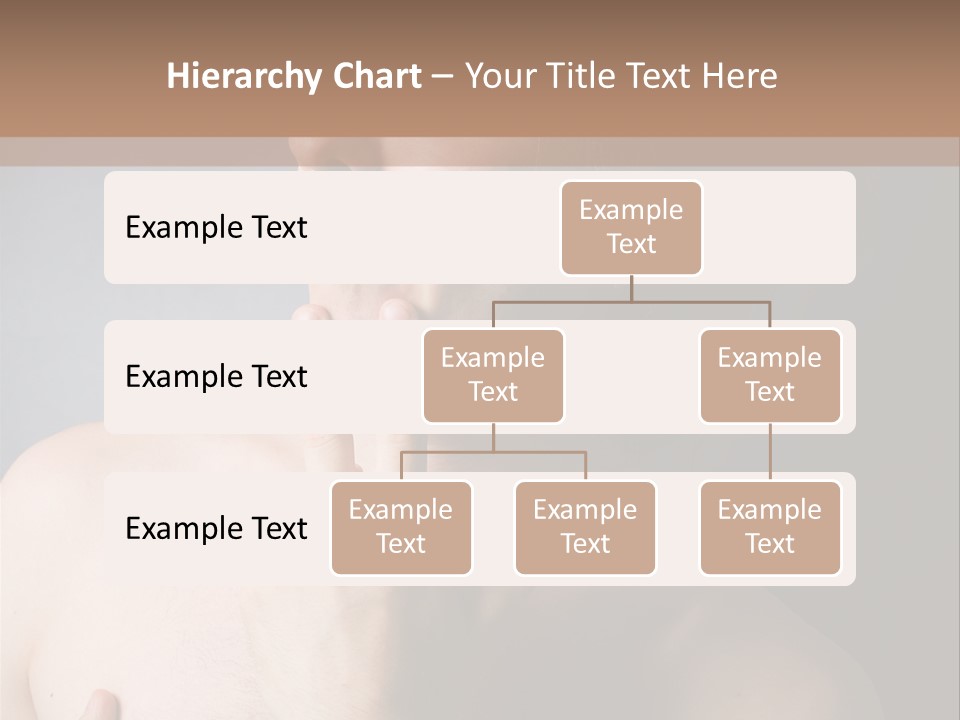 Hierarchy Chart – Your Title Text Here

Example Text

Example Text

Example Text

Example Text

Example Text

Example Text

Example Text

Example Text

Example Text